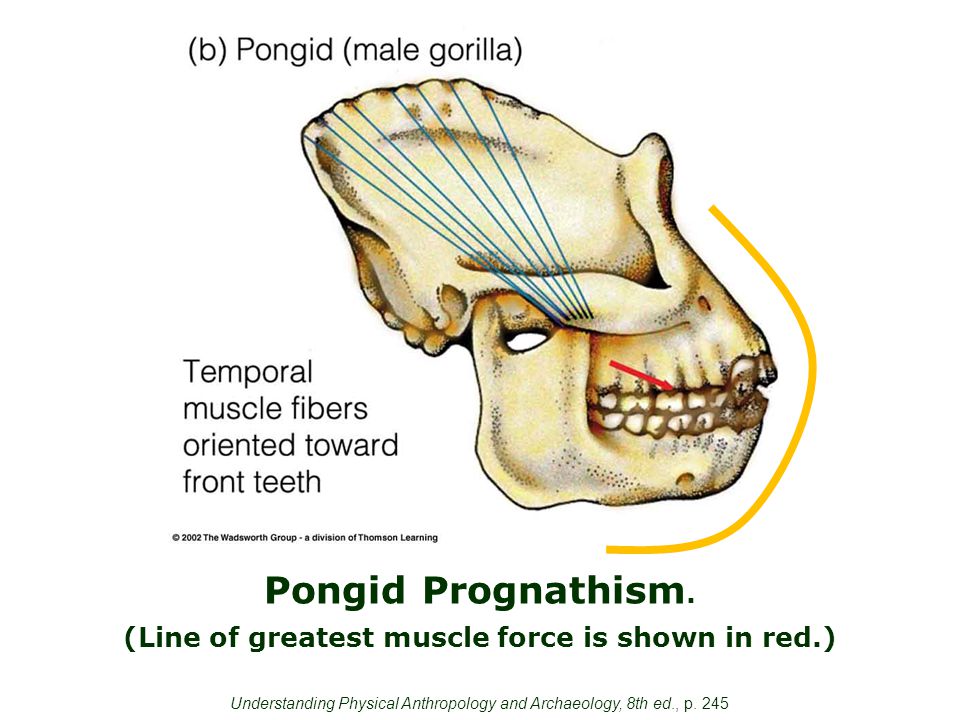 (b) Pongid (male gorilla)

Temporal muscle fibers oriented toward front teeth

© 2002 The Wadsworth Group - a division of Thomson Learning

Pongid Prognathism.

(Line of greatest muscle force is shown in red.)

Understanding Physical Anthropology and Archaeology, 8th ed., p. 245